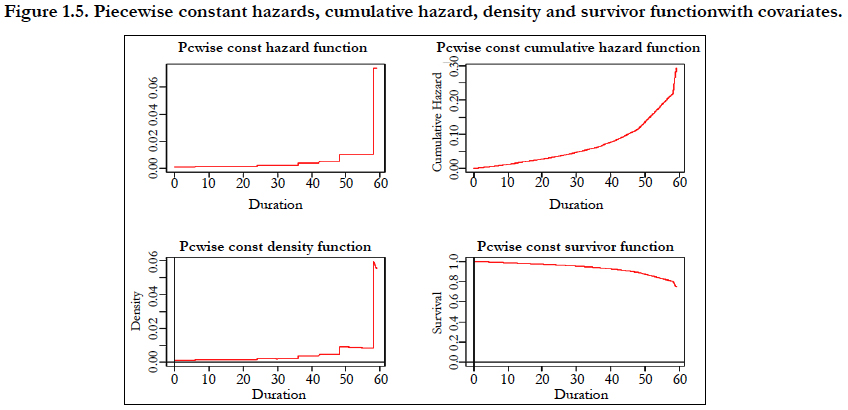 Figure 1.5. Piecewise constant hazards, cumulative hazard, density and survivor functionwith covariates.

Pcwise const hazard function

0.00 0.02 0.04 0.06

0 10 20 30 40 50 60

Duration

Pcwise const cumulative hazard function

Cumulative Hazard

0.00 0.10 0.20 0.30

0 10 20 30 40 50 60

Duration

Pcwise const density function

Density

0.00 0.02 0.04 0.06

0 10 20 30 40 50 60

Duration

Pcwise const survivor function

Survival

0.0 0.2 0.4 0.6 0.8 1.0

0 10 20 30 40 50 60

Duration